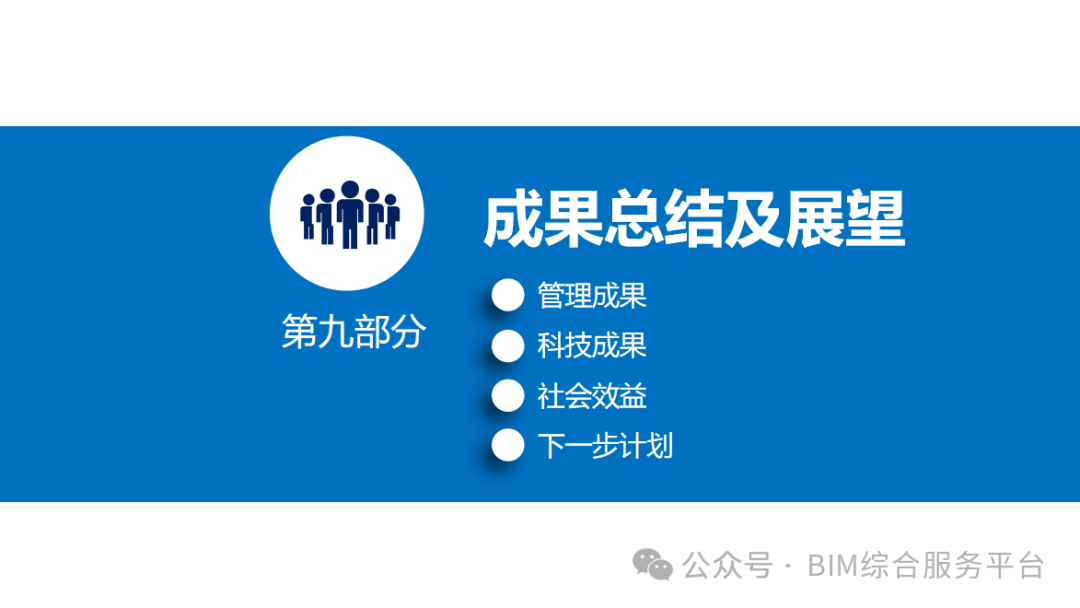 第九部分

成果总结及展望

管理成果

科技成果

社会效益

下一步计划

公众号 · BIM综合服务平台